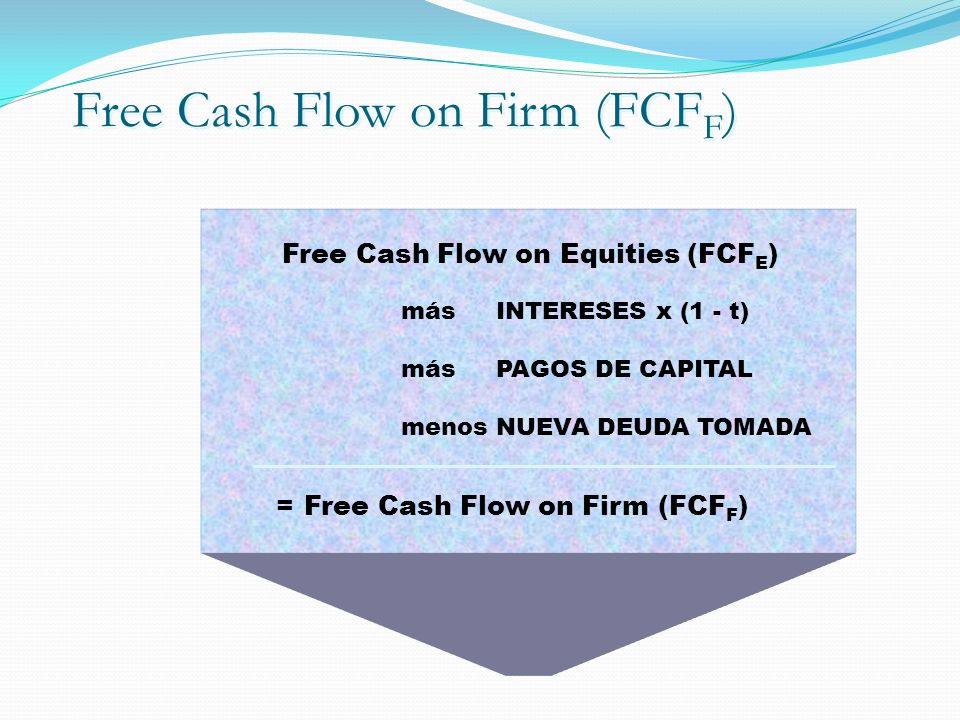 Free Cash Flow on Firm ($FCF_F$)

Free Cash Flow on Equities ($FCF_E$)

más INTERESES x (1 - t)

más PAGOS DE CAPITAL

menos NUEVA DEUDA TOMADA

= Free Cash Flow on Firm ($FCF_F$)